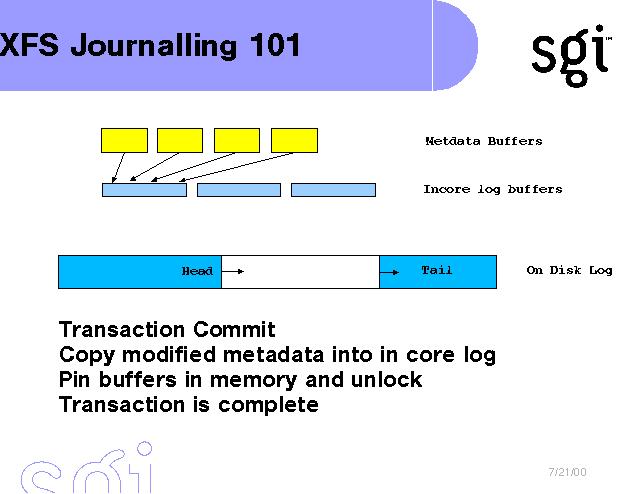 XFS Journalling 101

sgi

Metdata Buffers

Incore log buffers

Head

Tail

On Disk Log

Transaction Commit
Copy modified metadata into in core log
Pin buffers in memory and unlock
Transaction is complete

sgi

7/21/00